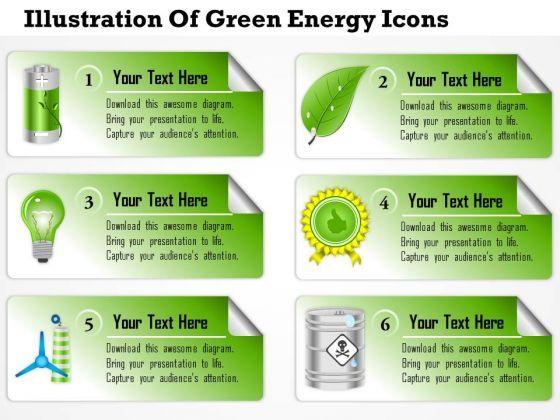 Illustration Of Green Energy Icons

1 Your Text Here
Download this awesome diagram. Bring your presentation to life. Capture your audience's attention.

2 Your Text Here
Download this awesome diagram. Bring your presentation to life. Capture your audience's attention.

3 Your Text Here
Download this awesome diagram. Bring your presentation to life. Capture your audience's attention.

4 Your Text Here
Download this awesome diagram. Bring your presentation to life. Capture your audience's attention.

5 Your Text Here
Download this awesome diagram. Bring your presentation to life. Capture your audience's attention.

6 Your Text Here
Download this awesome diagram. Bring your presentation to life. Capture your audience's attention.